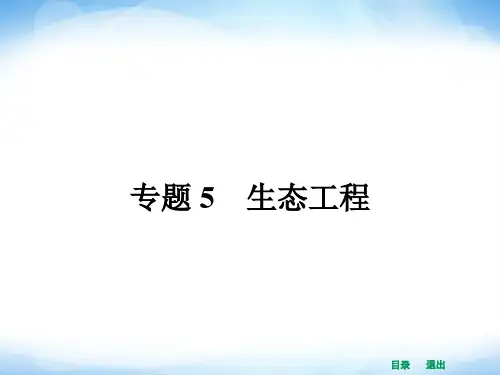 专题 5　生态工程

目录　退出